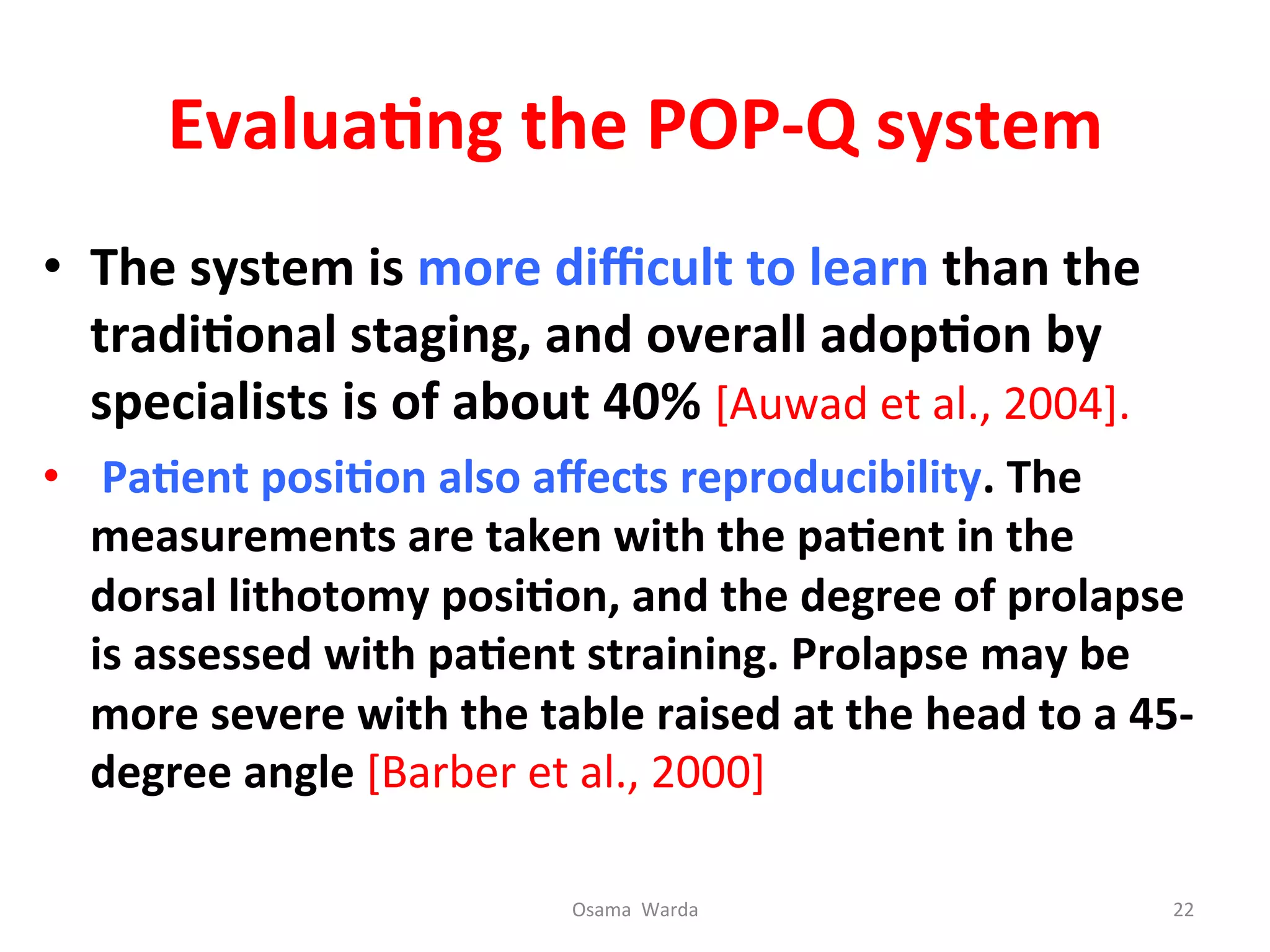 Evaluating the POP-Q system

• The system is more difficult to learn than the traditional staging, and overall adoption by specialists is of about 40% [Auwad et al., 2004].

• Patient position also affects reproducibility. The measurements are taken with the patient in the dorsal lithotomy position, and the degree of prolapse is assessed with patient straining. Prolapse may be more severe with the table raised at the head to a 45-degree angle [Barber et al., 2000]

Osama Warda

22